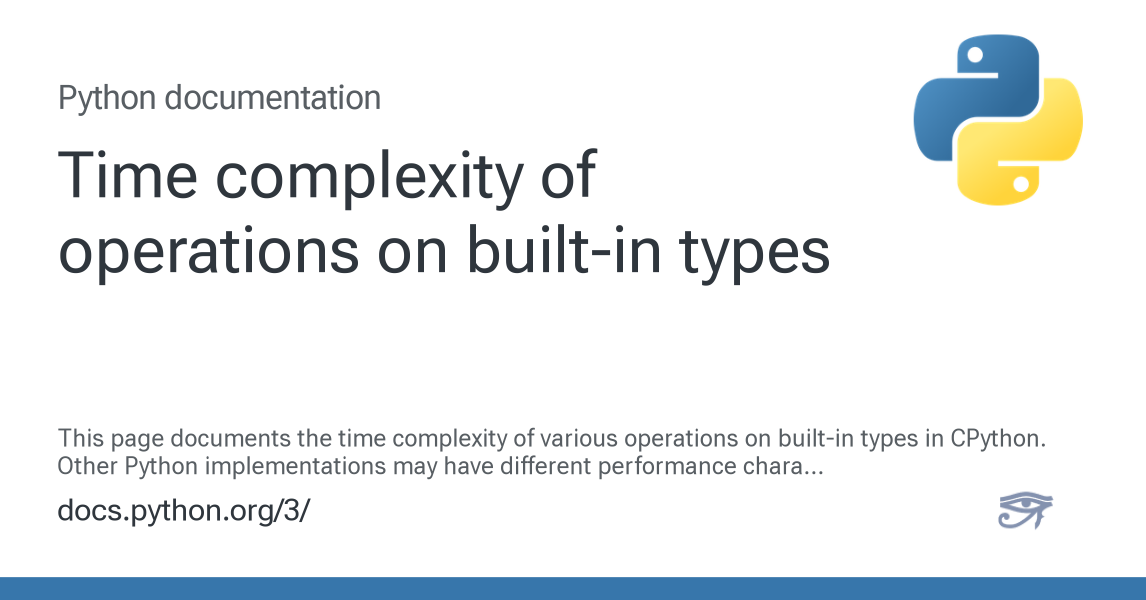 Python documentation

Time complexity of operations on built-in types

This page documents the time complexity of various operations on built-in types in CPython. Other Python implementations may have different performance chara...

docs.python.org/3/